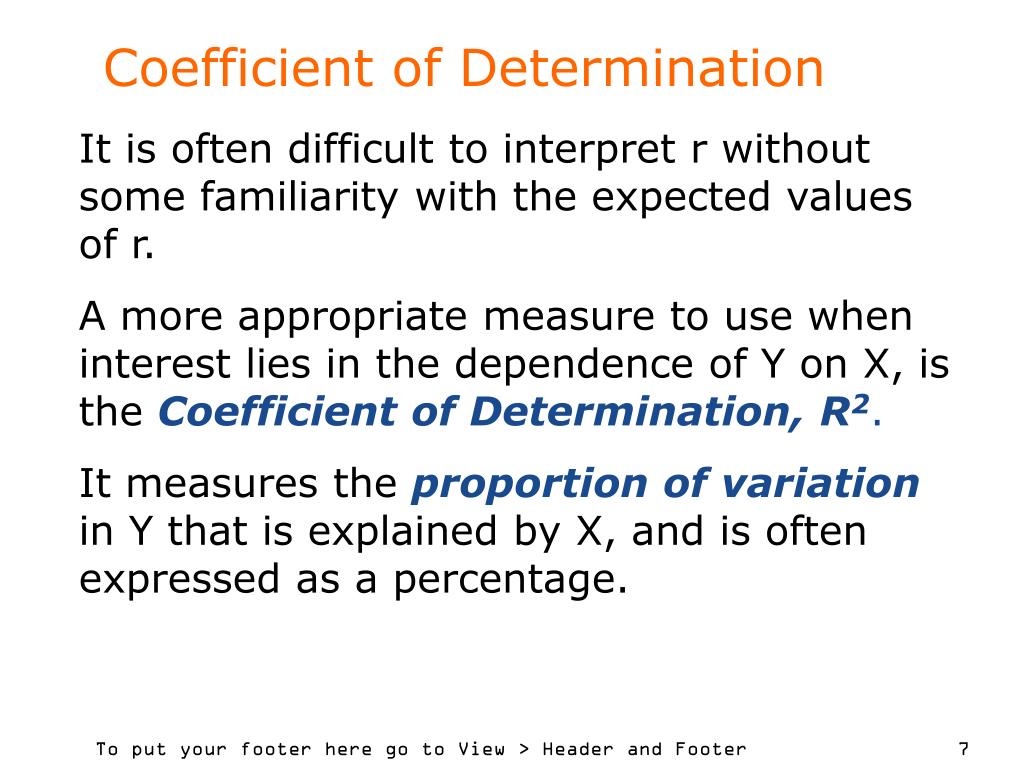 Coefficient of Determination

It is often difficult to interpret r without some familiarity with the expected values of r.

A more appropriate measure to use when interest lies in the dependence of Y on X, is the Coefficient of Determination, $R^2$.

It measures the proportion of variation in Y that is explained by X, and is often expressed as a percentage.

To put your footer here go to View > Header and Footer

7